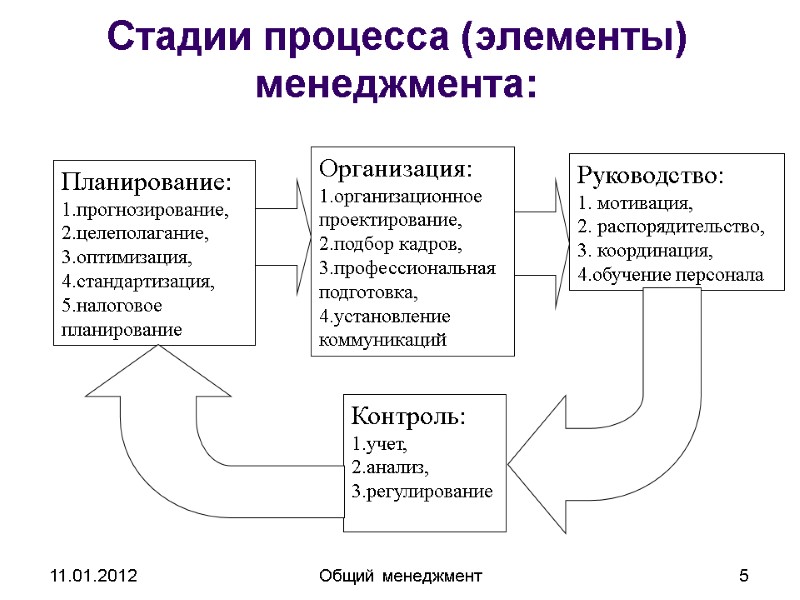 Стадии процесса (элементы) менеджмента:

Планирование:
1.прогнозирование,
2.целеполагание,
3.оптимизация,
4.стандартизация,
5.налоговое планирование

Организация:
1.организационное проектирование,
2.подбор кадров,
3.профессиональная подготовка,
4.установление коммуникаций

Руководство:
1. мотивация,
2. распорядительство,
3. координация,
4.обучение персонала

Контроль:
1.учет,
2.анализ,
3.регулирование

11.01.2012 Общий менеджмент 5